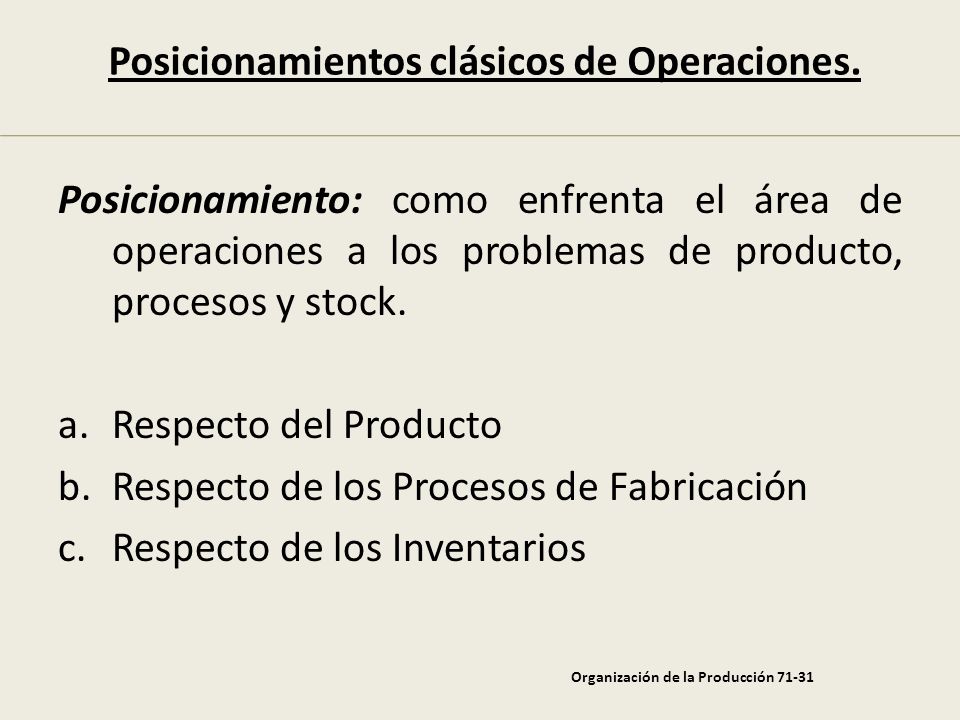 Posicionamientos clásicos de Operaciones.

Posicionamiento: como enfrenta el área de operaciones a los problemas de producto, procesos y stock.

a. Respecto del Producto
b. Respecto de los Procesos de Fabricación
c. Respecto de los Inventarios

Organización de la Producción 71-31